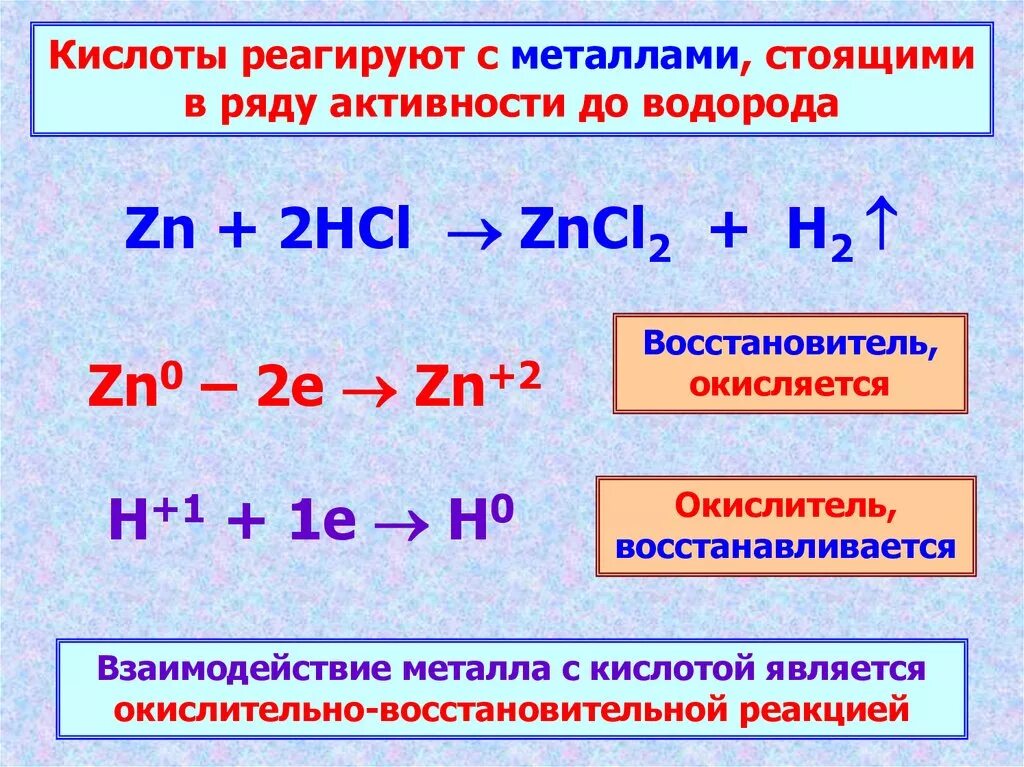 Кислоты реагируют с металлами, стоящими в ряду активности до водорода

$Zn + 2HCl \rightarrow ZnCl_2 + H_2\uparrow$

$Zn^0 - 2e \rightarrow Zn^{+2}$

Восстановитель, окисляется

$H^{+1} + 1e \rightarrow H^0$

Окислитель, восстанавливается

Взаимодействие металла с кислотой является окислительно-восстановительной реакцией